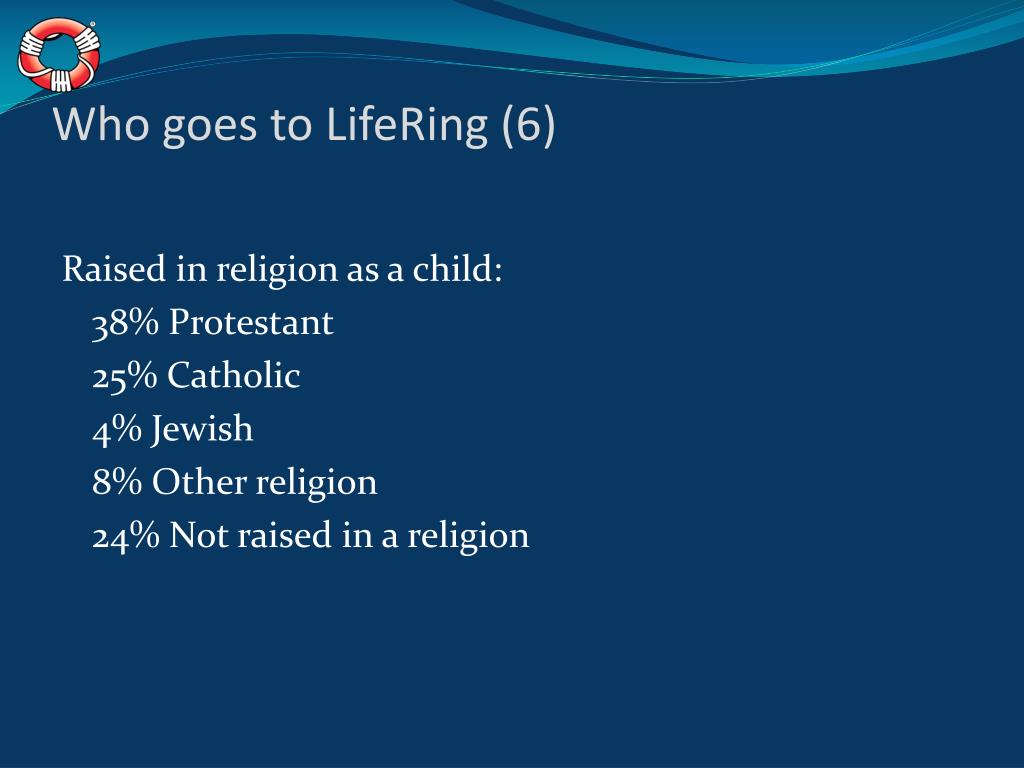 Who goes to LifeRing (6)

Raised in religion as a child:
38% Protestant
25% Catholic
4% Jewish
8% Other religion
24% Not raised in a religion